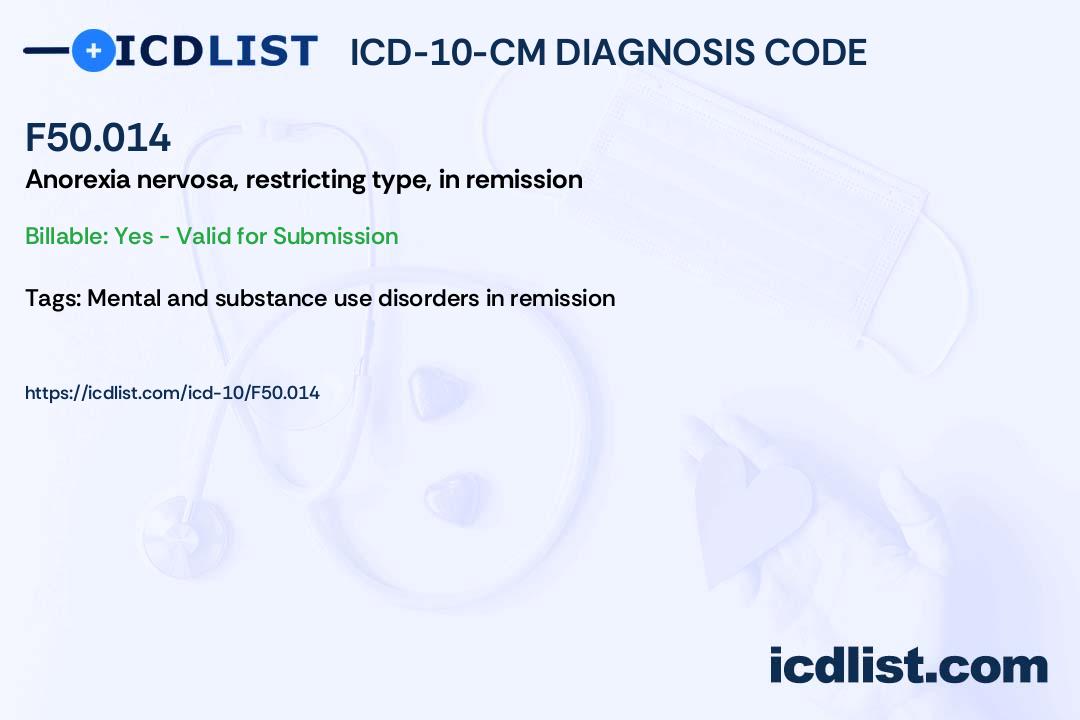 ICDLIST ICD-10-CM DIAGNOSIS CODE

F50.014
Anorexia nervosa, restricting type, in remission

Billable: Yes - Valid for Submission

Tags: Mental and substance use disorders in remission

https://icdlist.com/icd-10/F50.014

icdlist.com